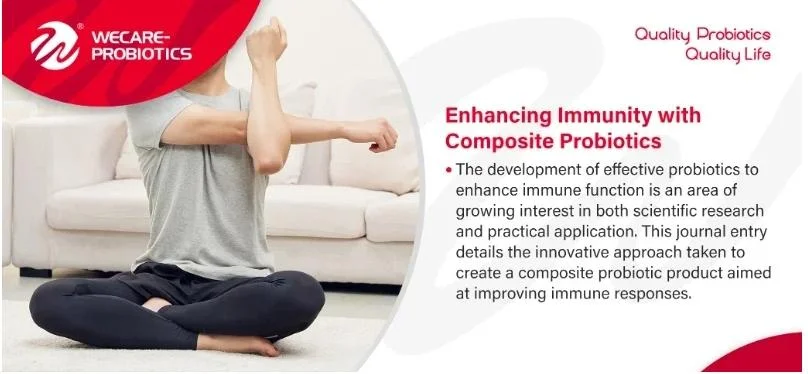 WECARE-PROBIOTICS

Quality Probiotics
Quality Life

Enhancing Immunity with Composite Probiotics

• The development of effective probiotics to enhance immune function is an area of growing interest in both scientific research and practical application. This journal entry details the innovative approach taken to create a composite probiotic product aimed at improving immune responses.